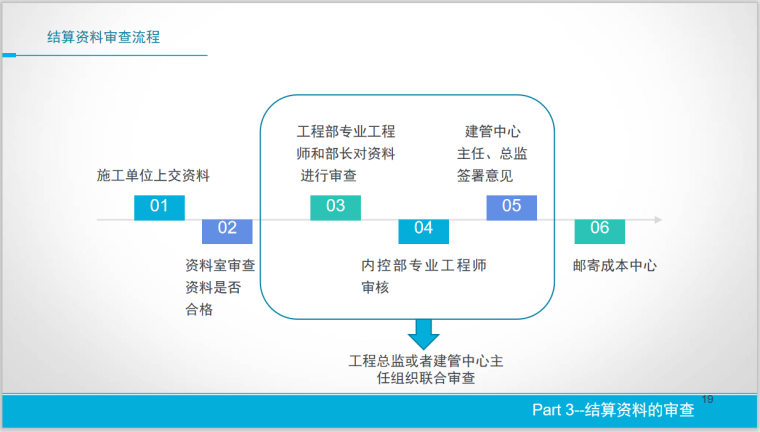 结算资料审查流程

施工单位上交资料

01

02

资料室审查资料是否合格

工程部专业工程师和部长对资料进行审查

03

04

内控部专业工程师审核

建管中心主任、总监签署意见

05

06

邮寄成本中心

工程总监或者建管中心主任组织联合审查

Part 3--结算资料的审查

19